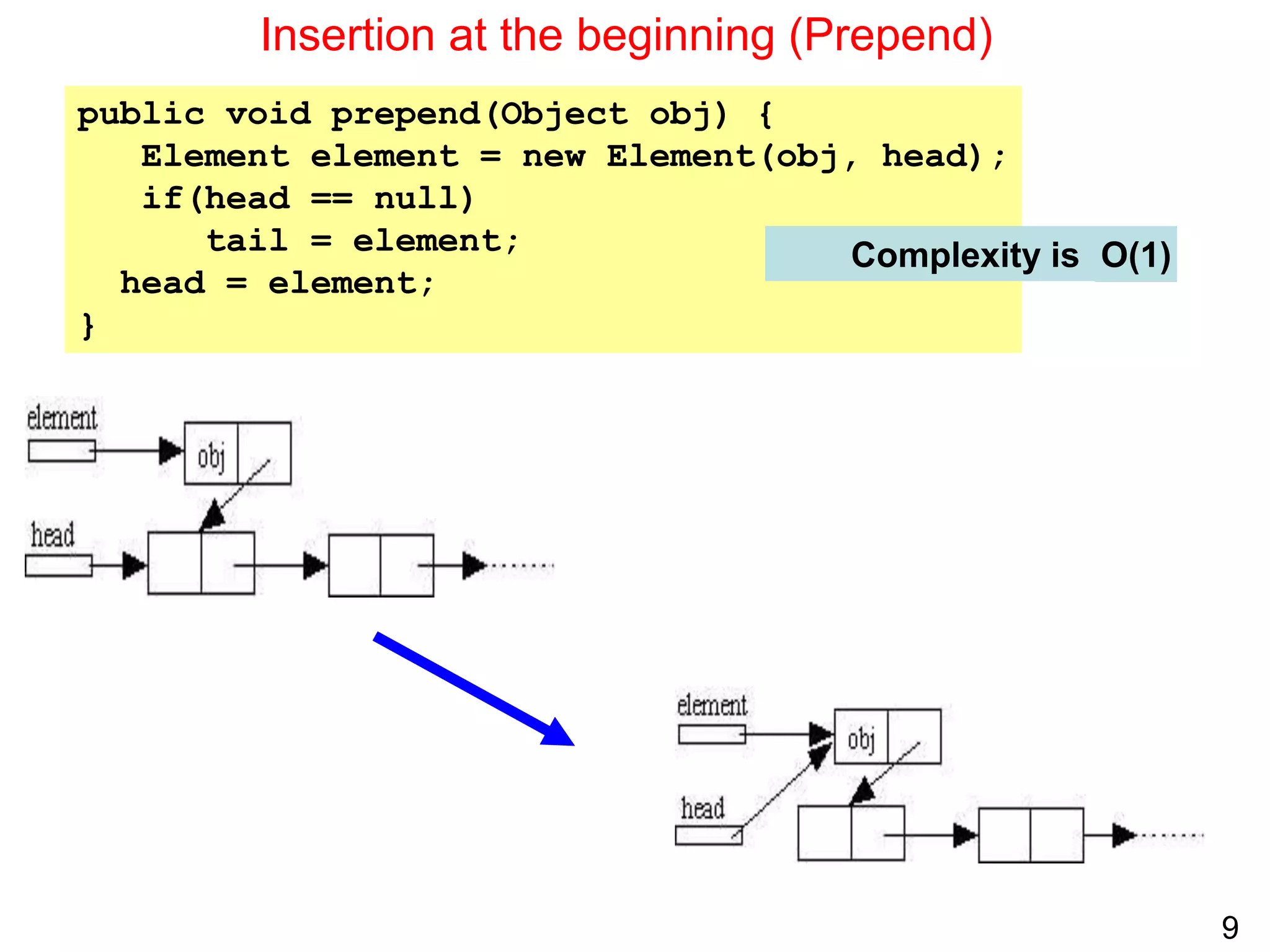 Insertion at the beginning (Prepend)

public void prepend(Object obj) {
    Element element = new Element(obj, head);
    if(head == null)
        tail = element;
    head = element;
}

Complexity is O(1)

element

obj

head

element

obj

head

9